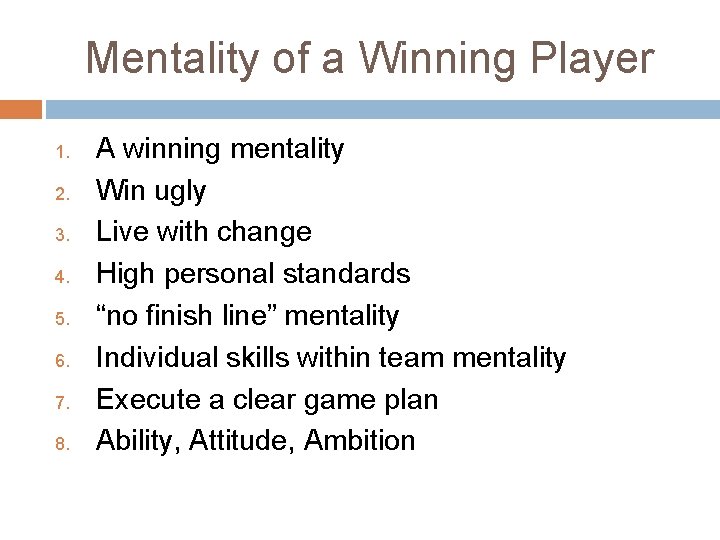 Mentality of a Winning Player

1. A winning mentality
2. Win ugly
3. Live with change
4. High personal standards
5. "no finish line" mentality
6. Individual skills within team mentality
7. Execute a clear game plan
8. Ability, Attitude, Ambition